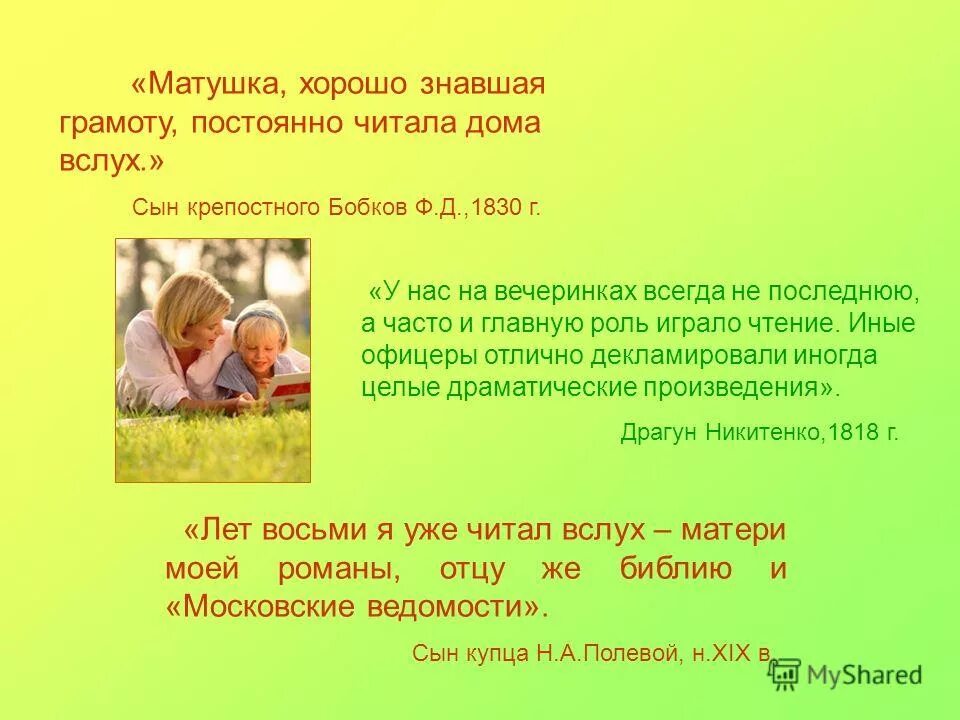 «Матушка, хорошо знавшая грамоту, постоянно читала дома вслух.»

Сын крепостного Бобков Ф.Д.,1830 г.

«У нас на вечеринках всегда не последнюю, а часто и главную роль играло чтение. Иные офицеры отлично декламировали иногда целые драматические произведения».

Драгун Никитенко,1818 г.

«Лет восьми я уже читал вслух – матери моей романы, отцу же библию и «Московские ведомости».

Сын купца Н.А.Полевой, н.XIX в.

MyShared